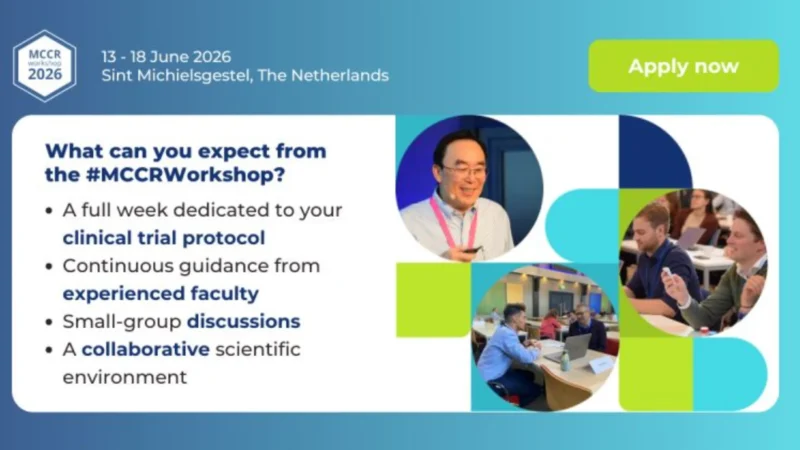 MCCR workshop 2026

13 - 18 June 2026
Sint Michielsgestel, The Netherlands

Apply now

What can you expect from the #MCCRWorkshop?

• A full week dedicated to your clinical trial protocol
• Continuous guidance from experienced faculty
• Small-group discussions
• A collaborative scientific environment